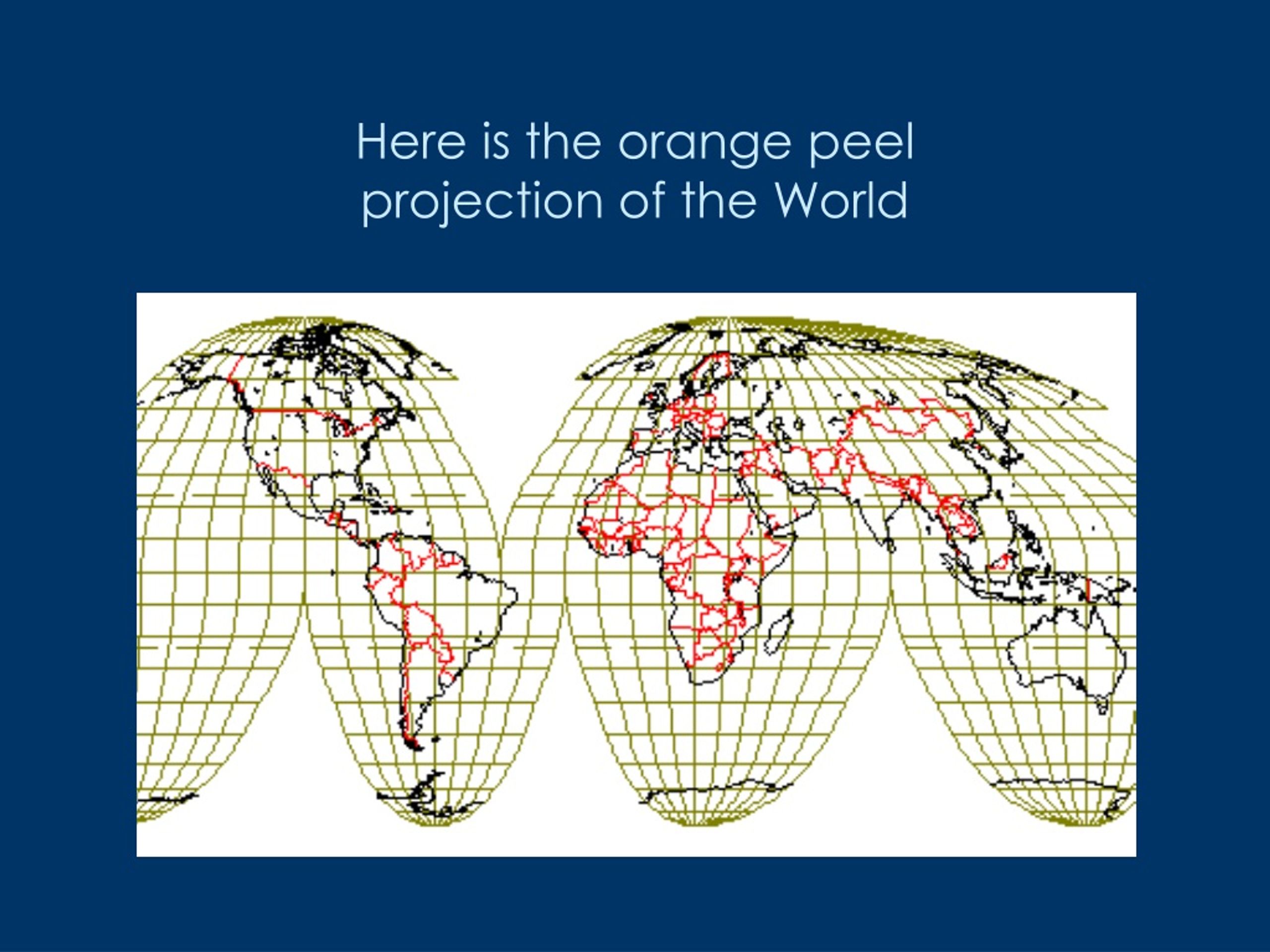 Here is the orange peel projection of the World